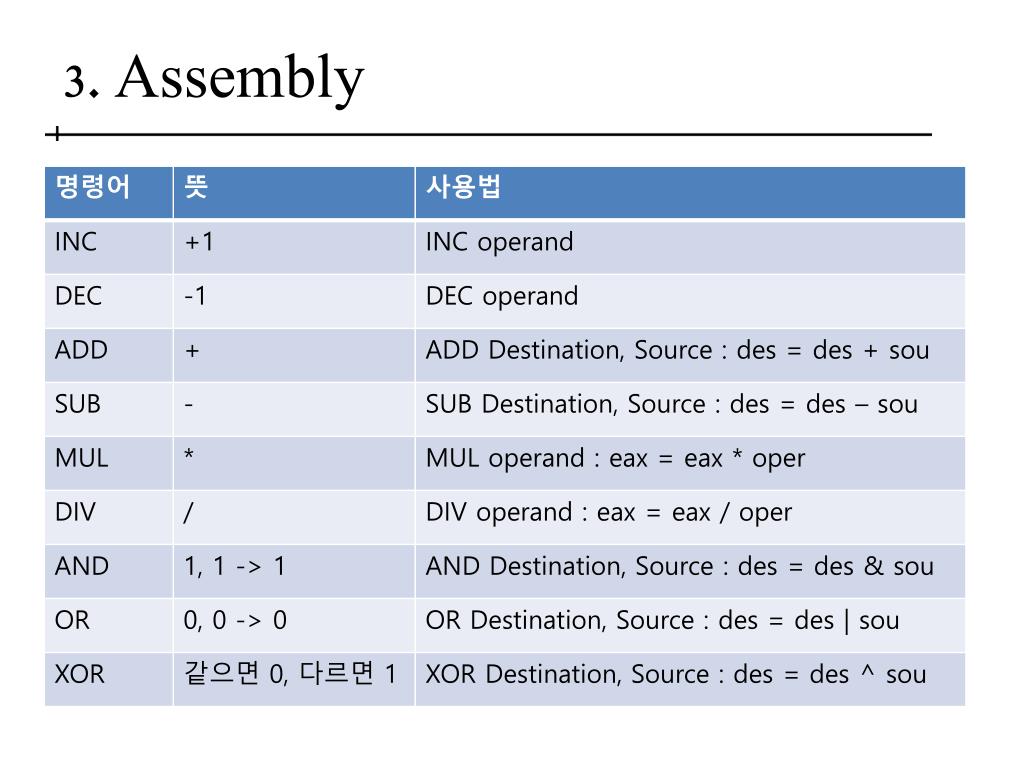 3. Assembly

| 명령어 | 뜻 | 사용법 |
|---|---|---|
| INC | +1 | INC operand |
| DEC | -1 | DEC operand |
| ADD | + | ADD Destination, Source : des = des + sou |
| SUB | - | SUB Destination, Source : des = des – sou |
| MUL | * | MUL operand : eax = eax * oper |
| DIV | / | DIV operand : eax = eax / oper |
| AND | 1, 1 -> 1 | AND Destination, Source : des = des & sou |
| OR | 0, 0 -> 0 | OR Destination, Source : des = des \| sou |
| XOR | 같으면 0, 다르면 1 | XOR Destination, Source : des = des ^ sou |